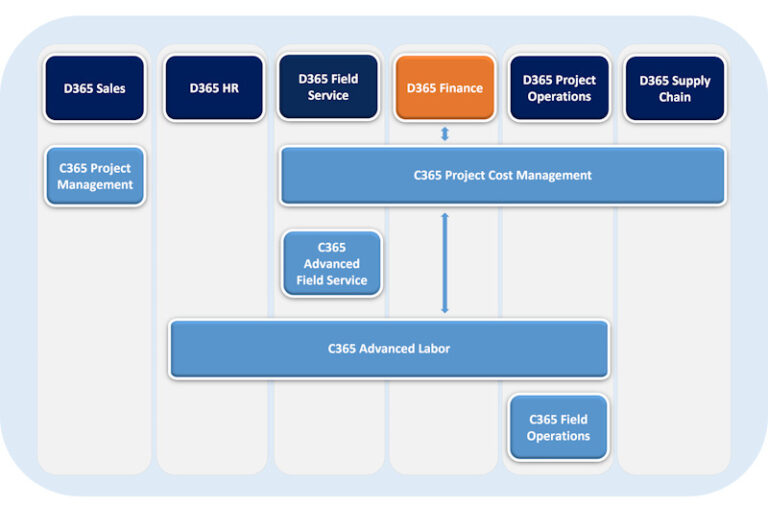 D365 Sales

D365 HR

D365 Field Service

D365 Finance

D365 Project Operations

D365 Supply Chain

C365 Project Management

C365 Project Cost Management

C365 Advanced Field Service

C365 Advanced Labor

C365 Field Operations